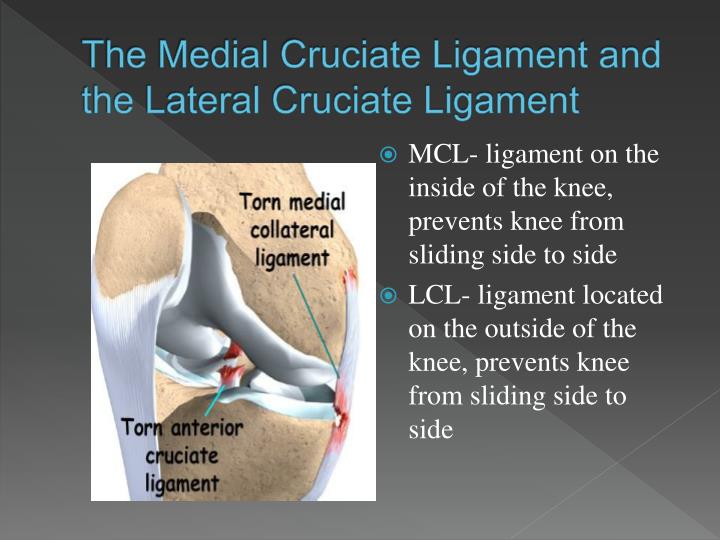 The Medial Cruciate Ligament and the Lateral Cruciate Ligament

Torn medial collateral ligament

Torn anterior cruciate ligament

MCL- ligament on the inside of the knee, prevents knee from sliding side to side

LCL- ligament located on the outside of the knee, prevents knee from sliding side to side